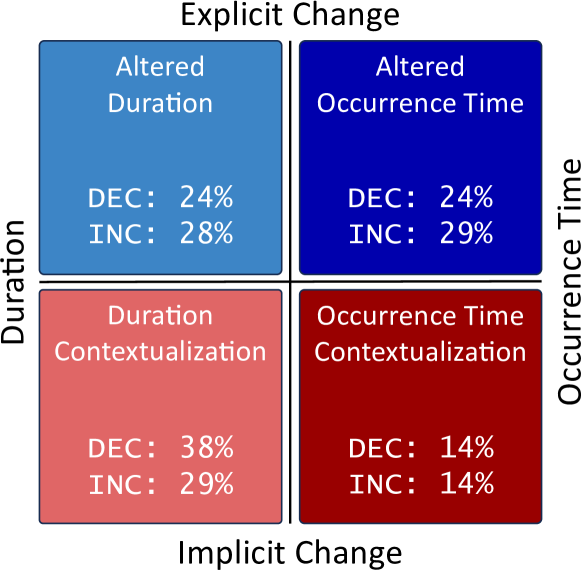 Explicit Change

Duration

Altered Duration

DEC: 24%
INC: 28%

Altered Occurrence Time

DEC: 24%
INC: 29%

Occurrence Time

Duration Contextualization

DEC: 38%
INC: 29%

Occurrence Time Contextualization

DEC: 14%
INC: 14%

Implicit Change